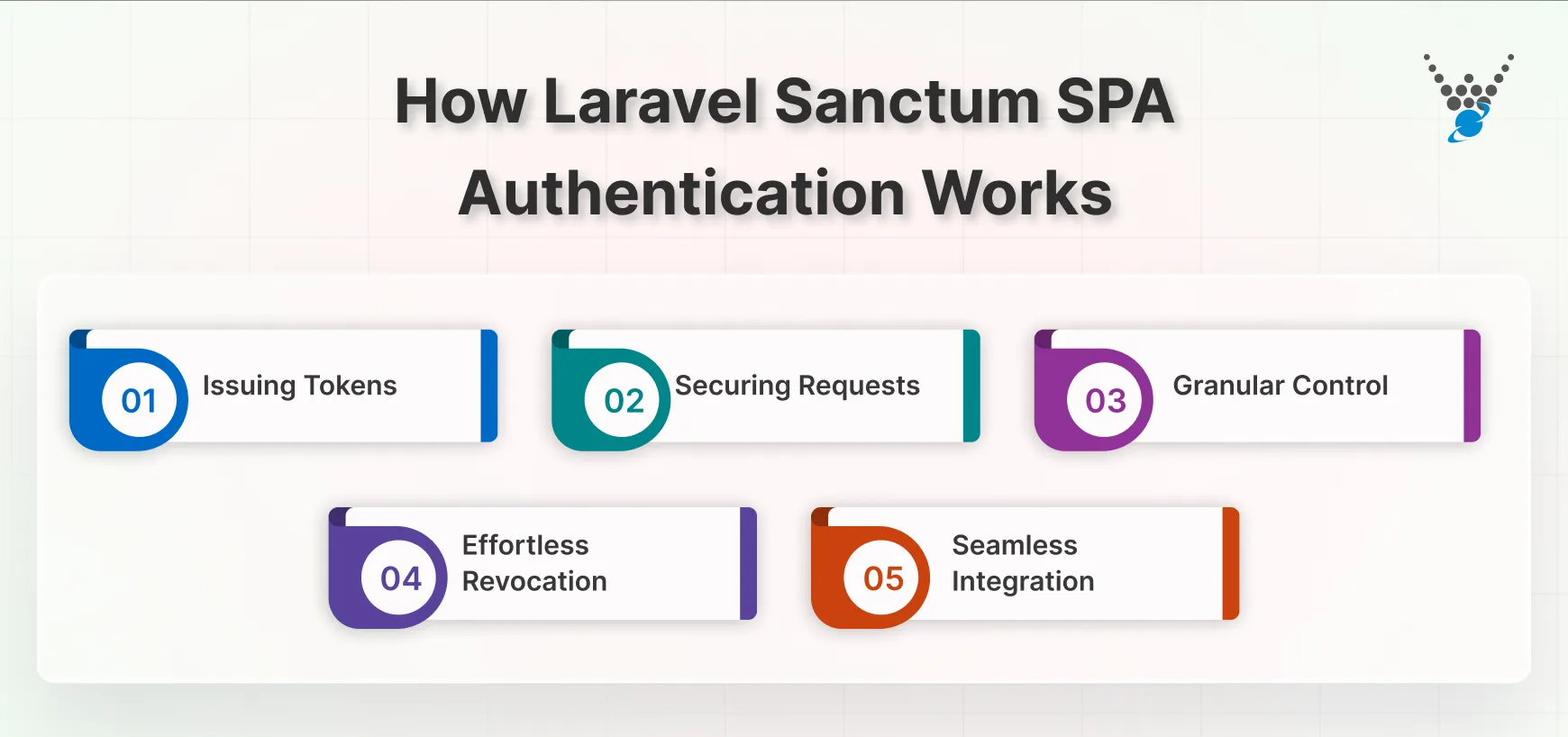 How Laravel Sanctum SPA Authentication Works

01 Issuing Tokens

02 Securing Requests

03 Granular Control

04 Effortless Revocation

05 Seamless Integration